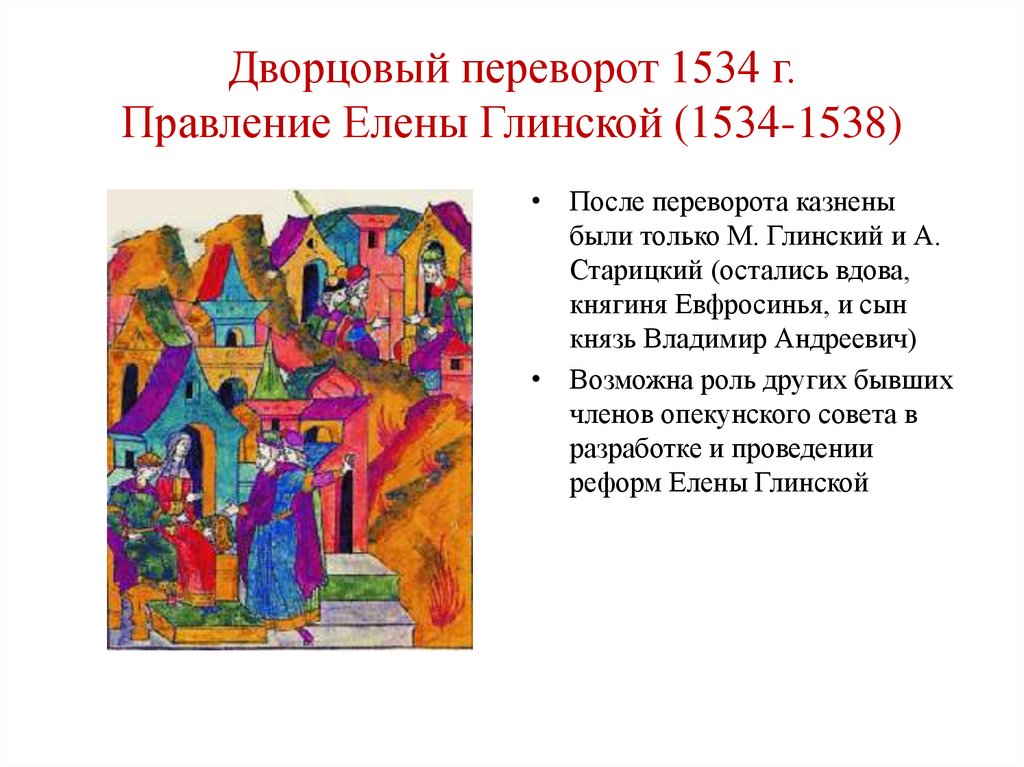 Дворцовый переворот 1534 г.
Правление Елены Глинской (1534-1538)

• После переворота казнены были только М. Глинский и А. Старицкий (остались вдова, княгиня Евфросинья, и сын князь Владимир Андреевич)
• Возможна роль других бывших членов опекунского совета в разработке и проведении реформ Елены Глинской